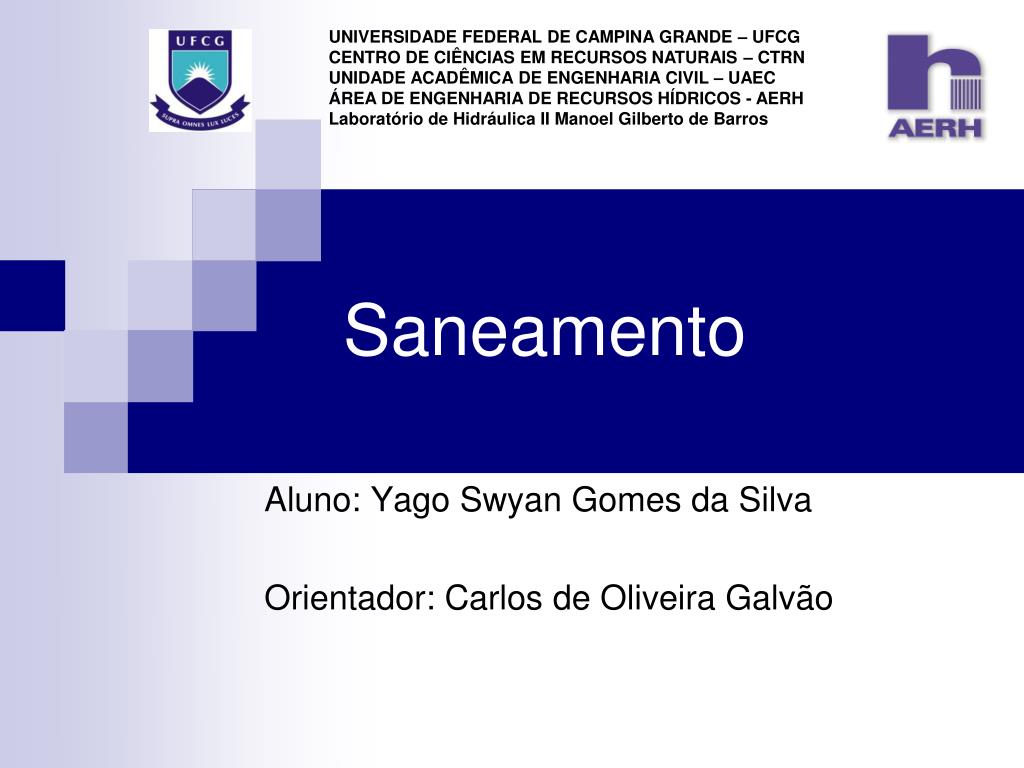 UFCG
SUPRA OMNES LUX LUCES

UNIVERSIDADE FEDERAL DE CAMPINA GRANDE – UFCG
CENTRO DE CIÊNCIAS EM RECURSOS NATURAIS – CTRN
UNIDADE ACADÊMICA DE ENGENHARIA CIVIL – UAEC
ÁREA DE ENGENHARIA DE RECURSOS HÍDRICOS - AERH
Laboratório de Hidráulica II Manoel Gilberto de Barros

AERH

Saneamento

Aluno: Yago Swyan Gomes da Silva

Orientador: Carlos de Oliveira Galvão